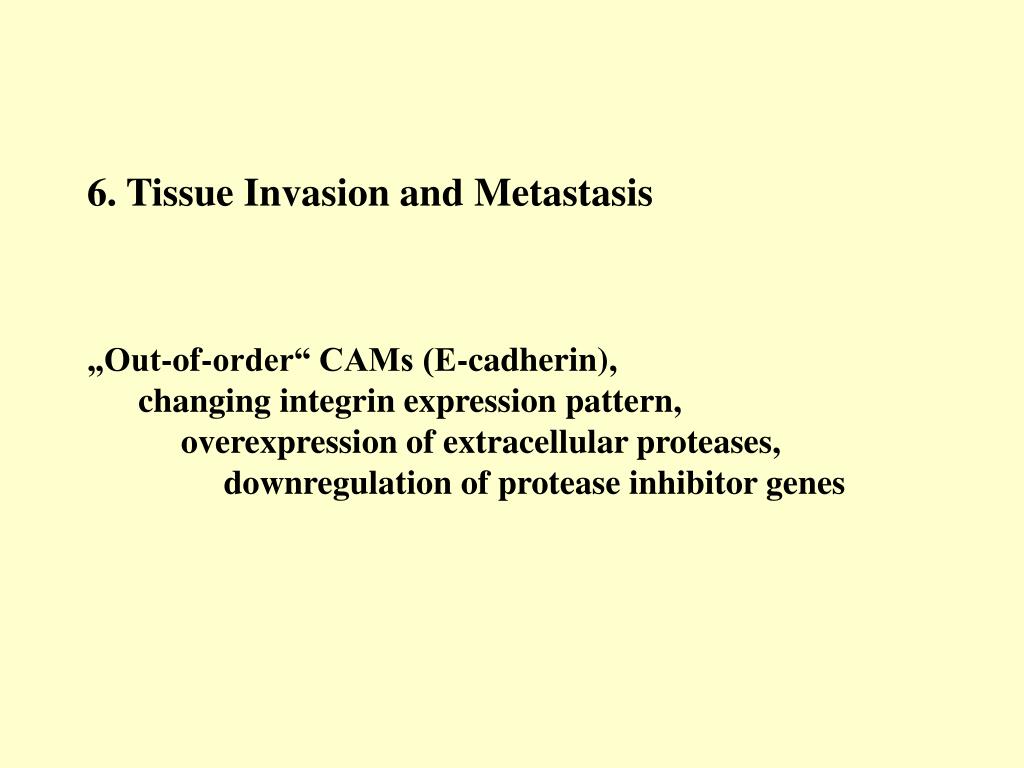 6. Tissue Invasion and Metastasis

„Out-of-order“ CAMs (E-cadherin),
changing integrin expression pattern,
overexpression of extracellular proteases,
downregulation of protease inhibitor genes